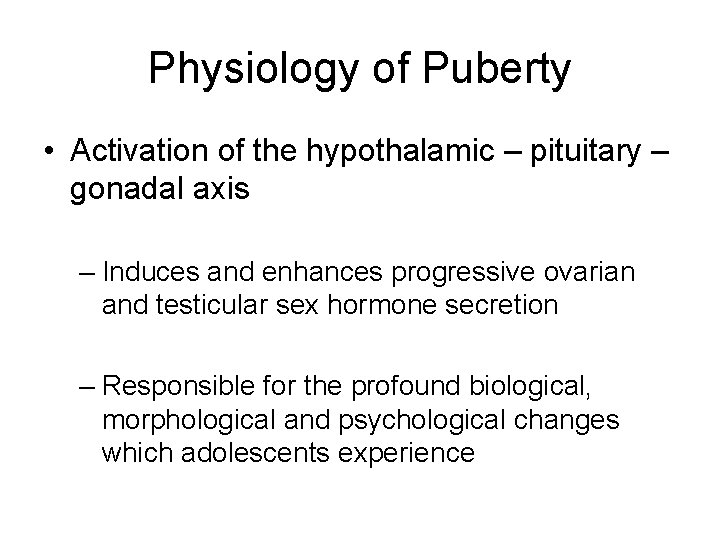 Physiology of Puberty

• Activation of the hypothalamic – pituitary – gonadal axis

– Induces and enhances progressive ovarian and testicular sex hormone secretion

– Responsible for the profound biological, morphological and psychological changes which adolescents experience